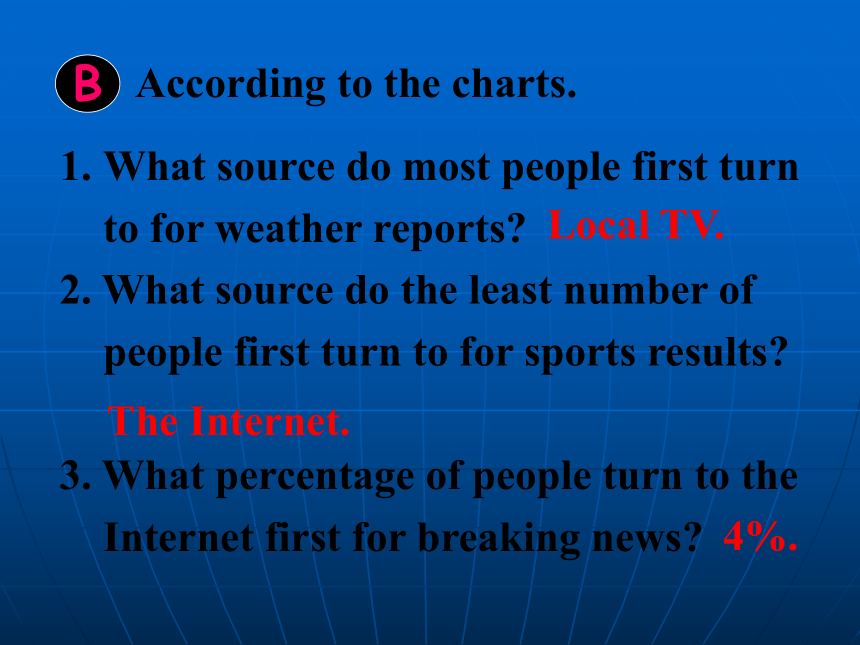 B According to the charts.

1. What source do most people first turn to for weather reports? Local TV.

2. What source do the least number of people first turn to for sports results?

The Internet.

3. What percentage of people turn to the Internet first for breaking news? 4%.